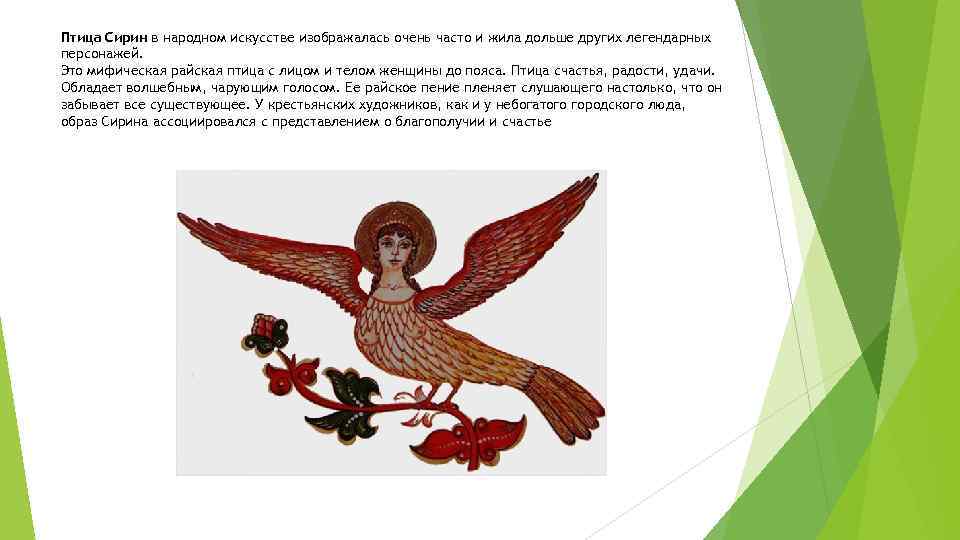 Птица Сирин в народном искусстве изображалась очень часто и жила дольше других легендарных персонажей.
Это мифическая райская птица с лицом и телом женщины до пояса. Птица счастья, радости, удачи. Обладает волшебным, чарующим голосом. Ее райское пение пленяет слушающего настолько, что он забывает все существующее. У крестьянских художников, как и у небогатого городского люда, образ Сирина ассоциировался с представлением о благополучии и счастье